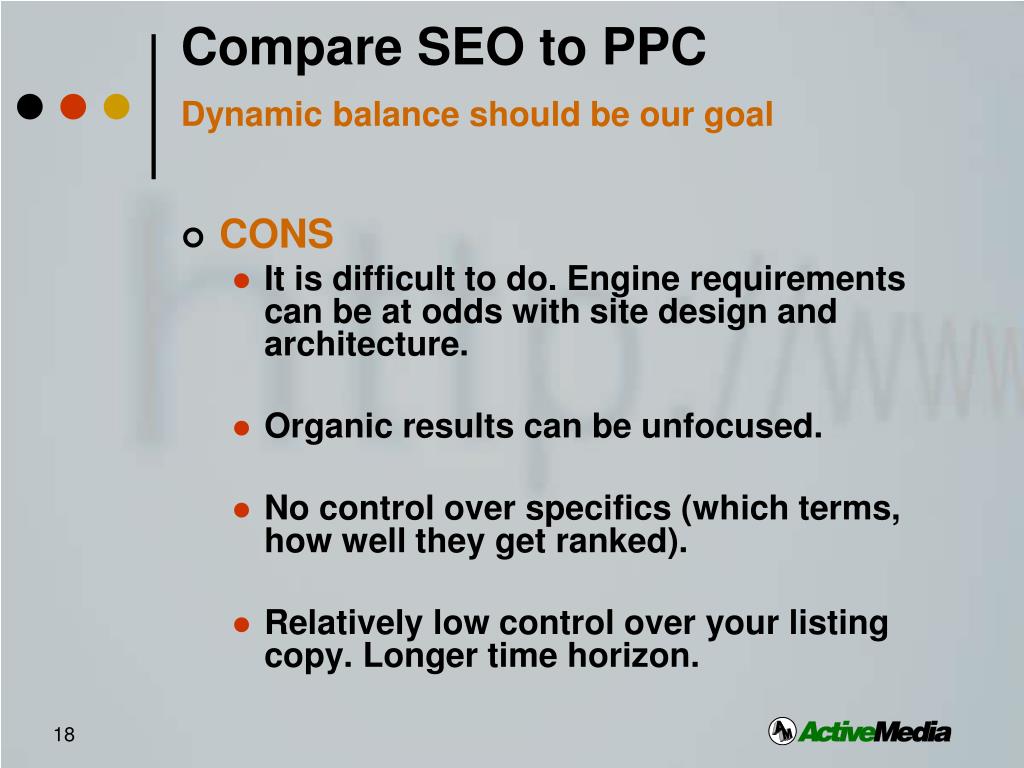 Compare SEO to PPC
Dynamic balance should be our goal

CONS

It is difficult to do. Engine requirements can be at odds with site design and architecture.

Organic results can be unfocused.

No control over specifics (which terms, how well they get ranked).

Relatively low control over your listing copy. Longer time horizon.

18

ActiveMedia